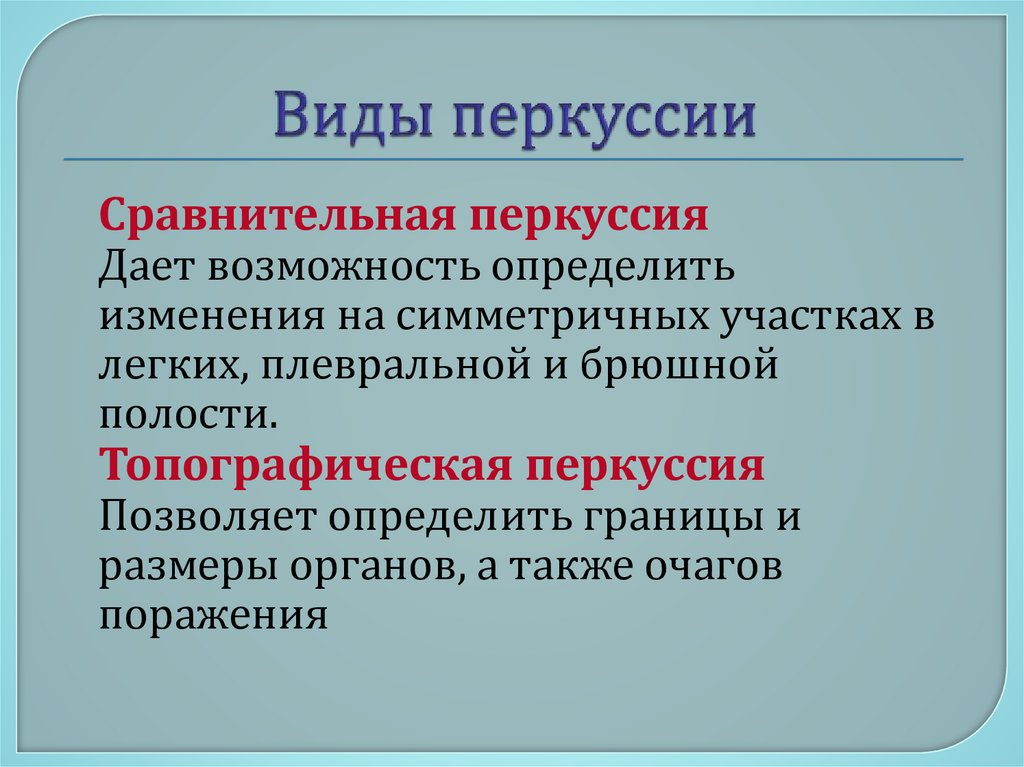 Виды перкуссии

Сравнительная перкуссия
Дает возможность определить изменения на симметричных участках в легких, плевральной и брюшной полости.
Топографическая перкуссия
Позволяет определить границы и размеры органов, а также очагов поражения